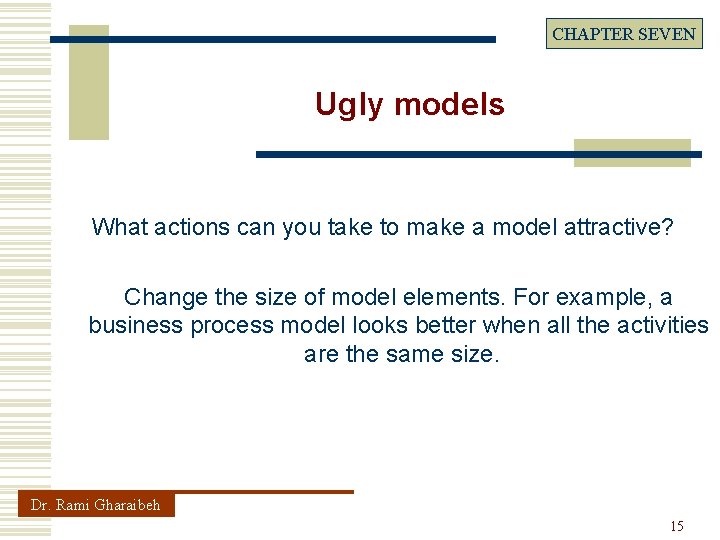 CHAPTER SEVEN

Ugly models

What actions can you take to make a model attractive?

Change the size of model elements. For example, a business process model looks better when all the activities are the same size.

Dr. Rami Gharaibeh

15